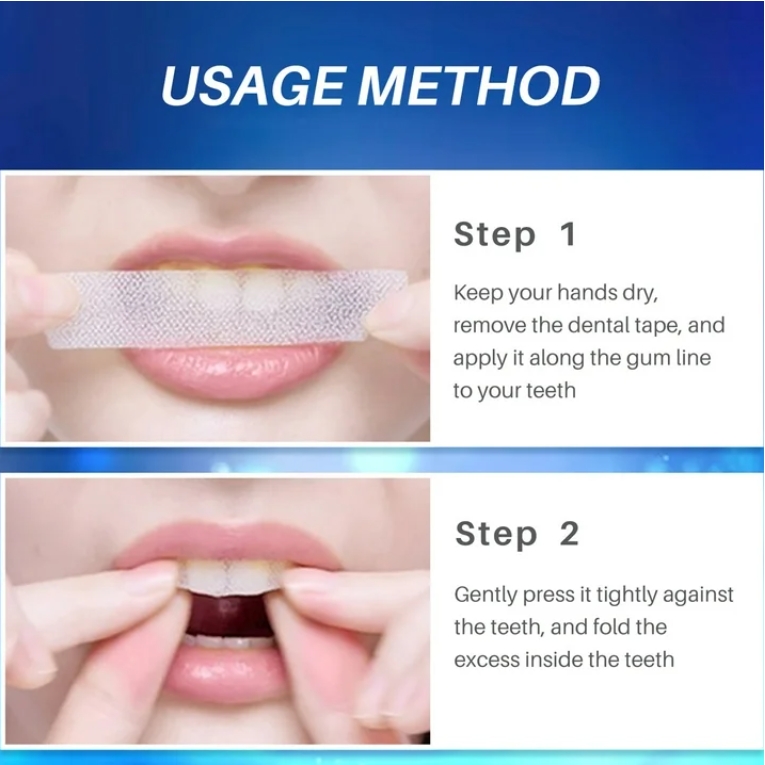 USAGE METHOD

Step 1

Keep your hands dry, remove the dental tape, and apply it along the gum line to your teeth

Step 2

Gently press it tightly against the teeth, and fold the excess inside the teeth